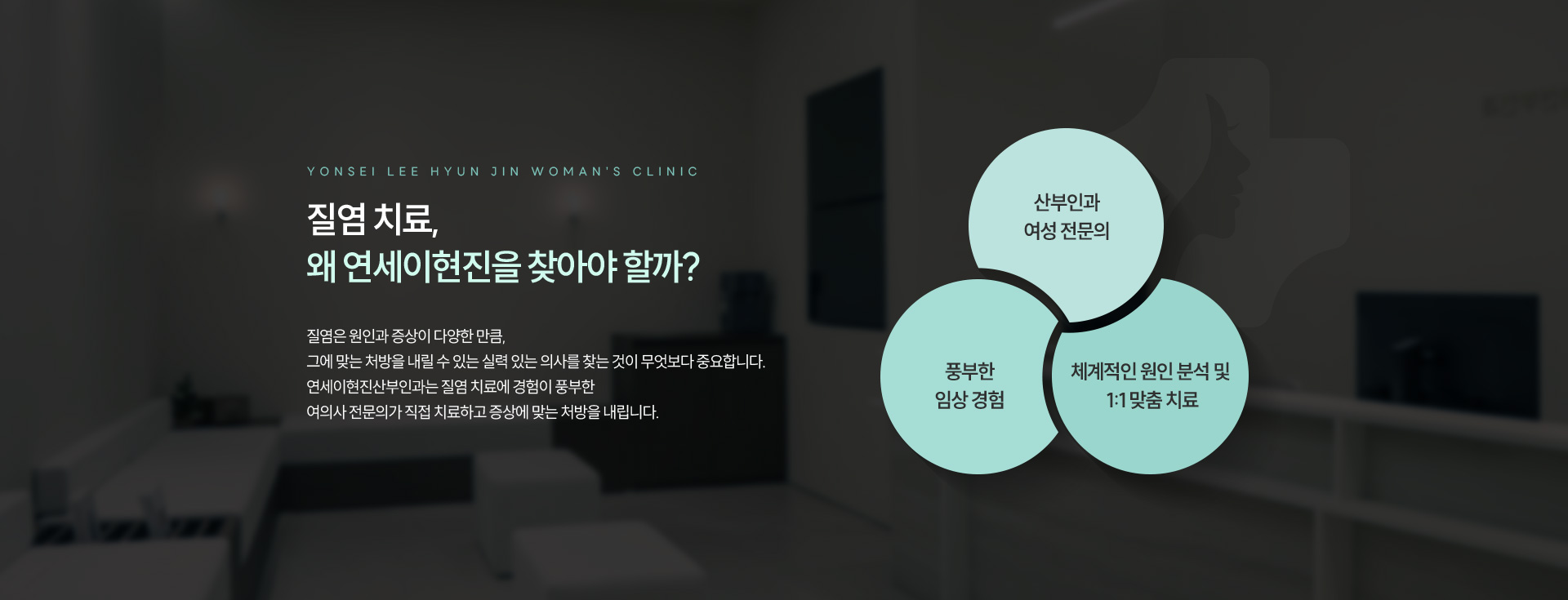 YONSEI LEE HYUN JIN WOMAN'S CLINIC

질염 치료,
왜 연세이현진을 찾아야 할까?

질염은 원인과 증상이 다양한 만큼,
그에 맞는 처방을 내릴 수 있는 실력 있는 의사를 찾는 것이 무엇보다 중요합니다.
연세이현진산부인과는 질염 치료에 경험이 풍부한
여의사 전문의가 직접 치료하고 증상에 맞는 처방을 내립니다.

산부인과
여성 전문의

풍부한
임상 경험

체계적인 원인 분석 및
1:1 맞춤 치료